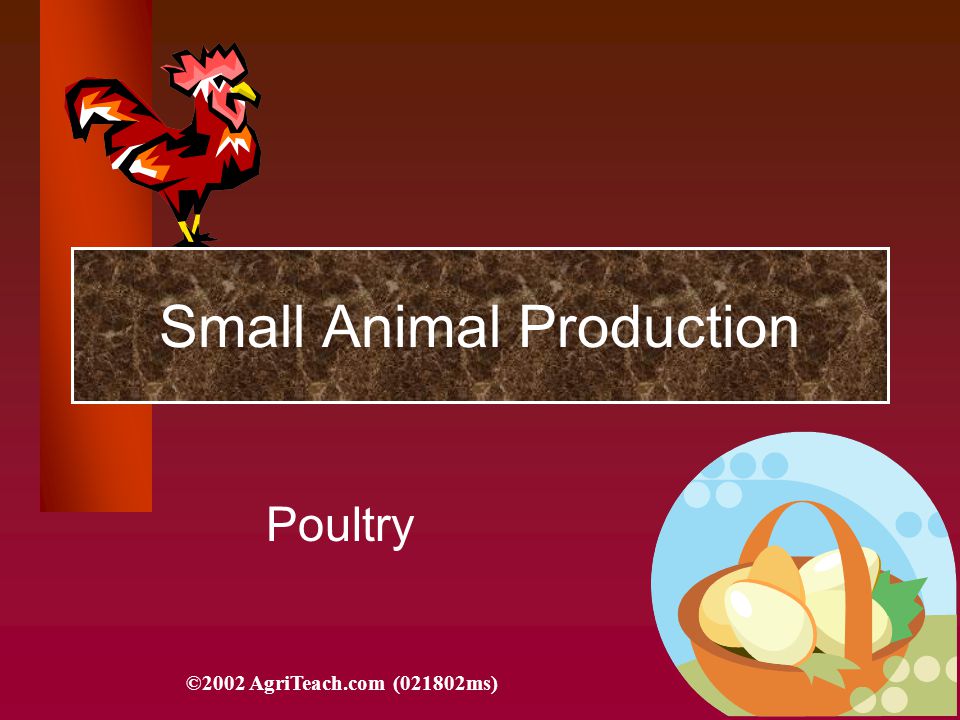 Small Animal Production

Poultry

©2002 AgriTeach.com (021802ms)